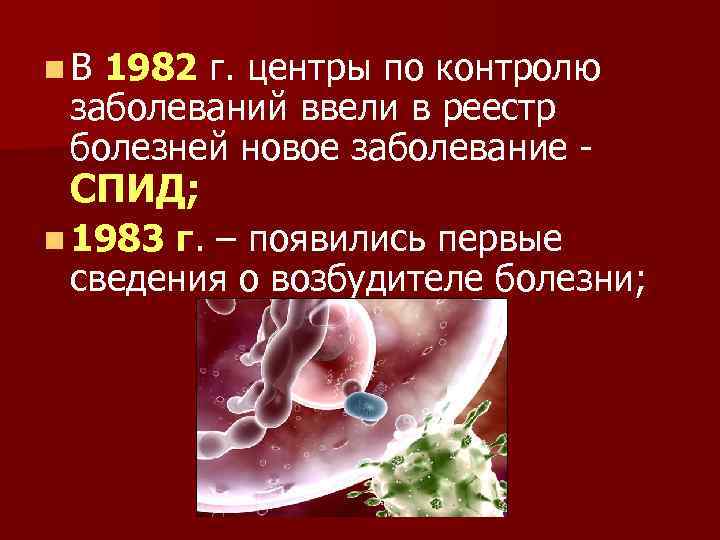 В 1982 г. центры по контролю заболеваний ввели в реестр болезней новое заболевание - СПИД;

1983 г. – появились первые сведения о возбудителе болезни;